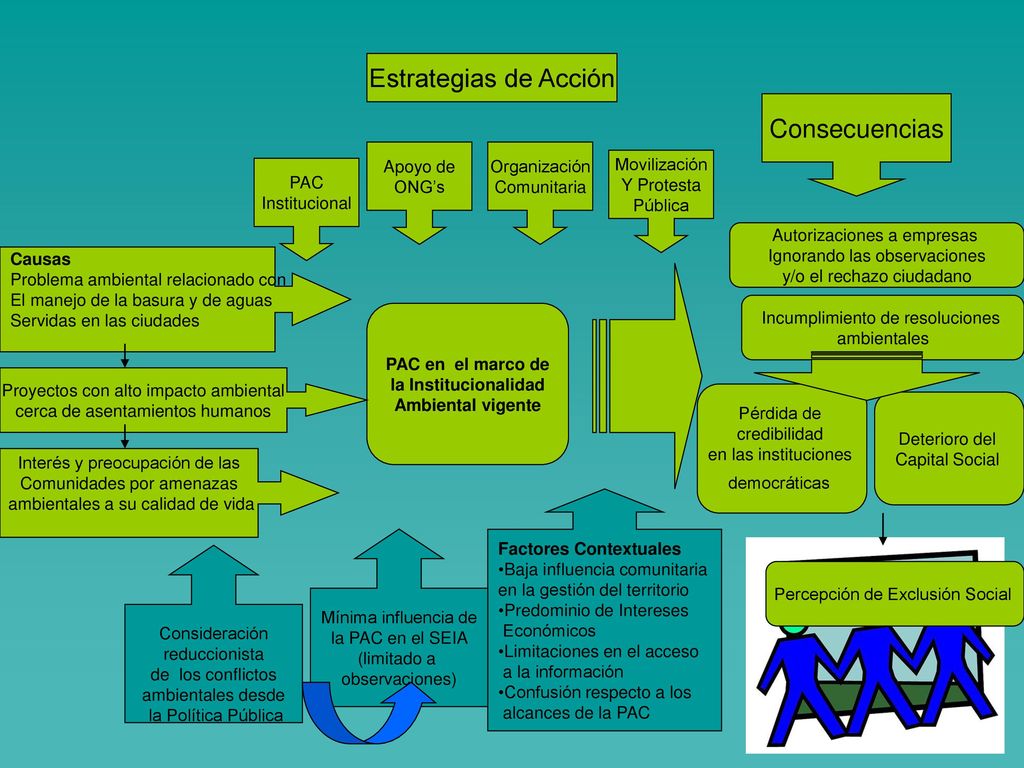 Estrategias de Acción

Consecuencias

PAC Institucional

Apoyo de ONG's

Organización Comunitaria

Movilización Y Protesta Pública

Causas
Problema ambiental relacionado con El manejo de la basura y de aguas Servidas en las ciudades

Proyectos con alto impacto ambiental cerca de asentamientos humanos

Interés y preocupación de las Comunidades por amenazas ambientales a su calidad de vida

PAC en el marco de la Institucionalidad Ambiental vigente

Autorizaciones a empresas Ignorando las observaciones y/o el rechazo ciudadano

Incumplimiento de resoluciones ambientales

Pérdida de credibilidad en las instituciones democráticas

Deterioro del Capital Social

Percepción de Exclusión Social

Consideración reduccionista de los conflictos ambientales desde la Política Pública

Mínima influencia de la PAC en el SEIA (limitado a observaciones)

Factores Contextuales
•Baja influencia comunitaria en la gestión del territorio
•Predominio de Intereses Económicos
•Limitaciones en el acceso a la información
•Confusión respecto a los alcances de la PAC